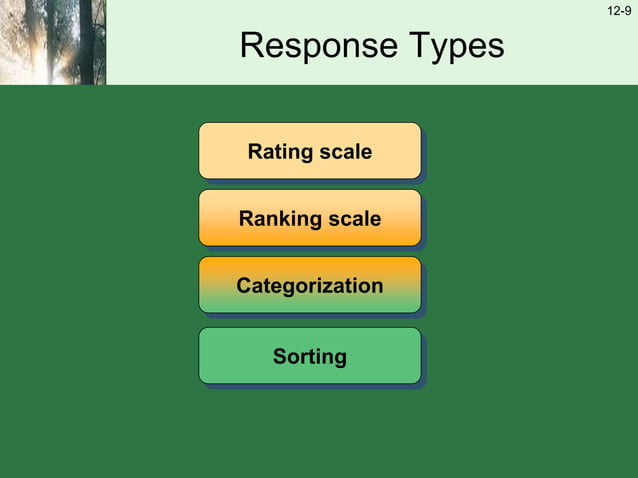 12-9

Response Types

Rating scale

Ranking scale

Categorization

Sorting